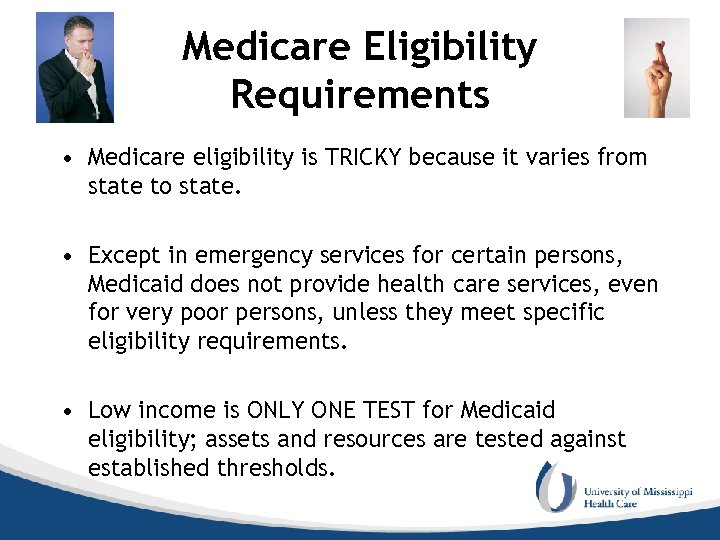 Medicare Eligibility Requirements

• Medicare eligibility is TRICKY because it varies from state to state.

• Except in emergency services for certain persons, Medicaid does not provide health care services, even for very poor persons, unless they meet specific eligibility requirements.

• Low income is ONLY ONE TEST for Medicaid eligibility; assets and resources are tested against established thresholds.

University of Mississippi Health Care